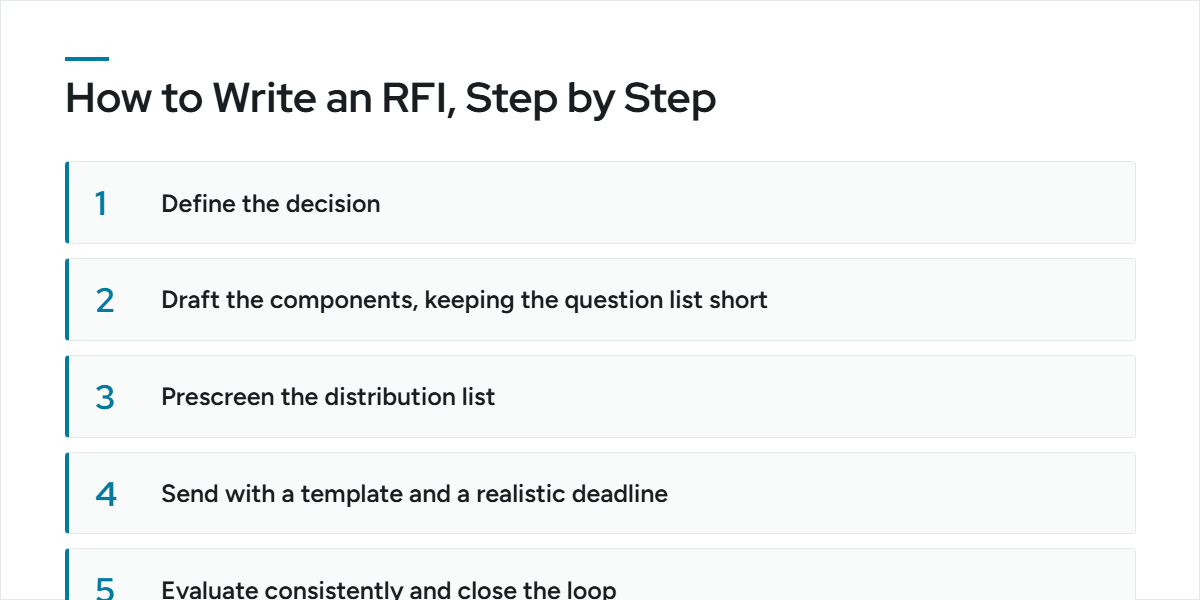 How to Write an RFI, Step by Step

1 Define the decision

2 Draft the components, keeping the question list short

3 Prescreen the distribution list

4 Send with a template and a realistic deadline

5 Evaluate consistently and close the loop